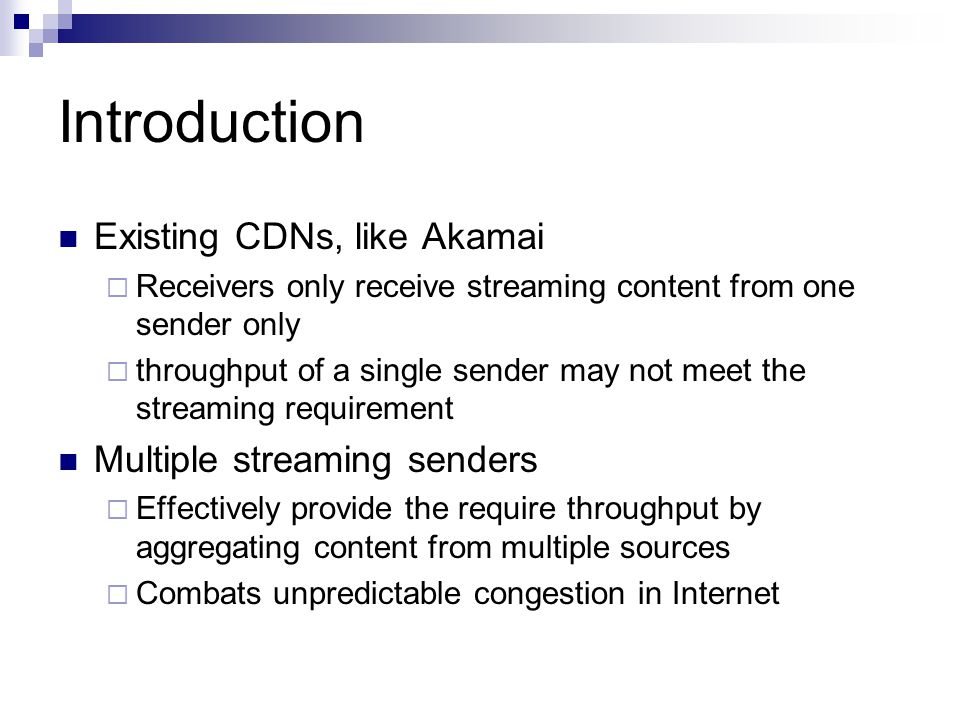 Introduction

Existing CDNs, like Akamai

Receivers only receive streaming content from one sender only

throughput of a single sender may not meet the streaming requirement

Multiple streaming senders

Effectively provide the require throughput by aggregating content from multiple sources

Combats unpredictable congestion in Internet